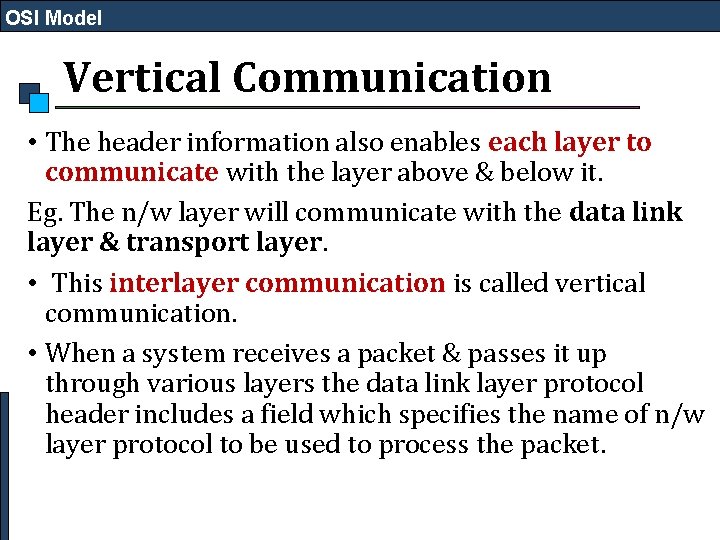 OSI Model

Vertical Communication

• The header information also enables each layer to communicate with the layer above & below it.

Eg. The n/w layer will communicate with the data link layer & transport layer.

• This interlayer communication is called vertical communication.

• When a system receives a packet & passes it up through various layers the data link layer protocol header includes a field which specifies the name of n/w layer protocol to be used to process the packet.